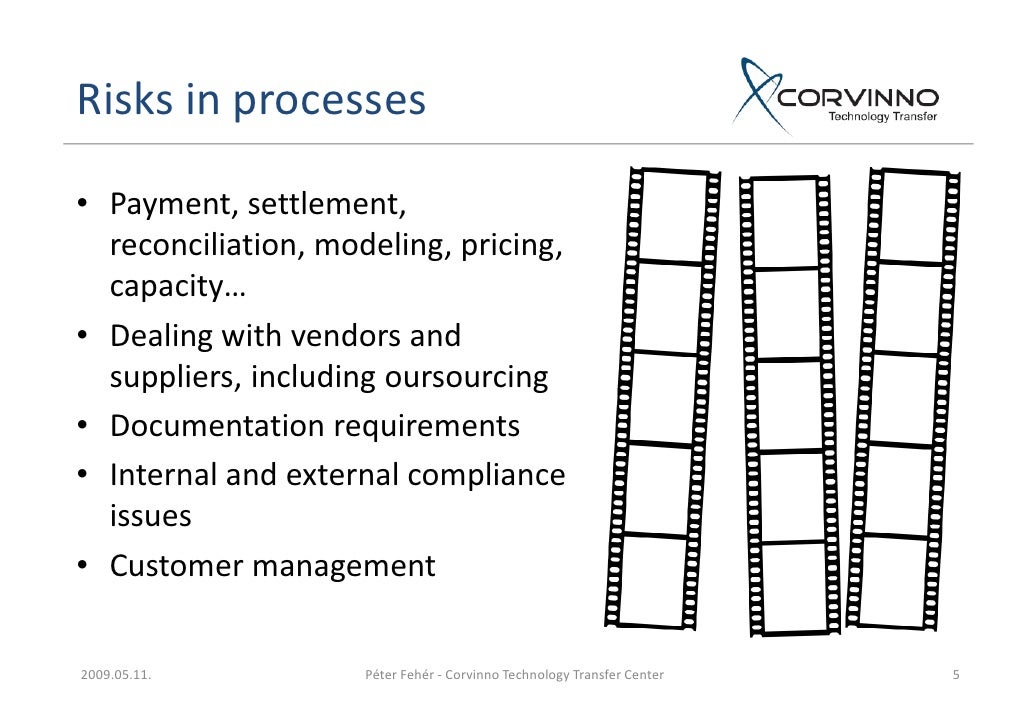 Risks in processes

CORVINNO
Technology Transfer

• Payment, settlement, reconciliation, modeling, pricing, capacity…
• Dealing with vendors and suppliers, including oursourcing
• Documentation requirements
• Internal and external compliance issues
• Customer management

2009.05.11.

Péter Fehér - Corvinno Technology Transfer Center

5